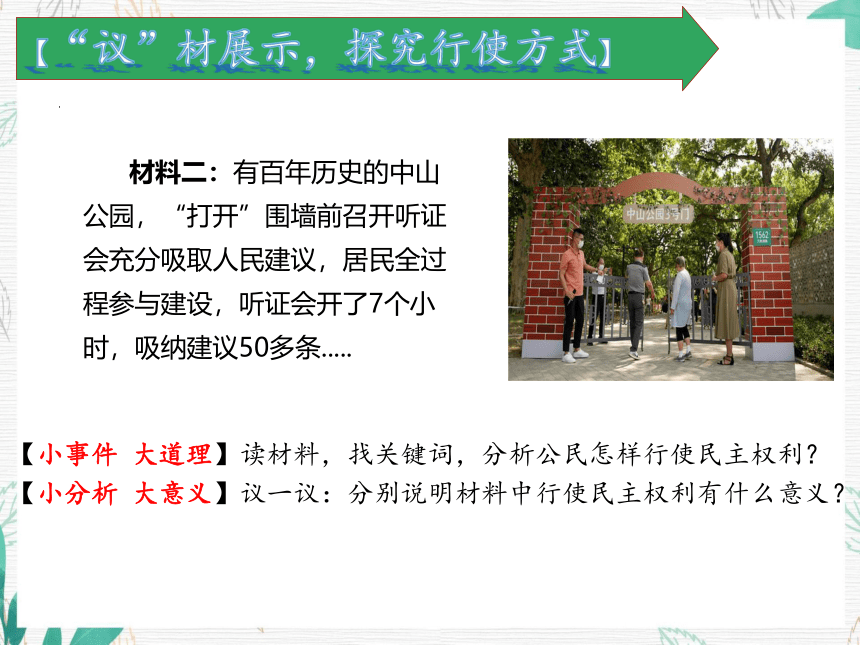 【“议”材展示，探究行使方式】

材料二：有百年历史的中山公园，“打开”围墙前召开听证会充分吸取人民建议，居民全过程参与建设，听证会开了7个小时，吸纳建议50多条.....

中山公园3号门

1562

【小事件 大道理】读材料，找关键词，分析公民怎样行使民主权利？

【小分析 大意义】议一议：分别说明材料中行使民主权利有什么意义？